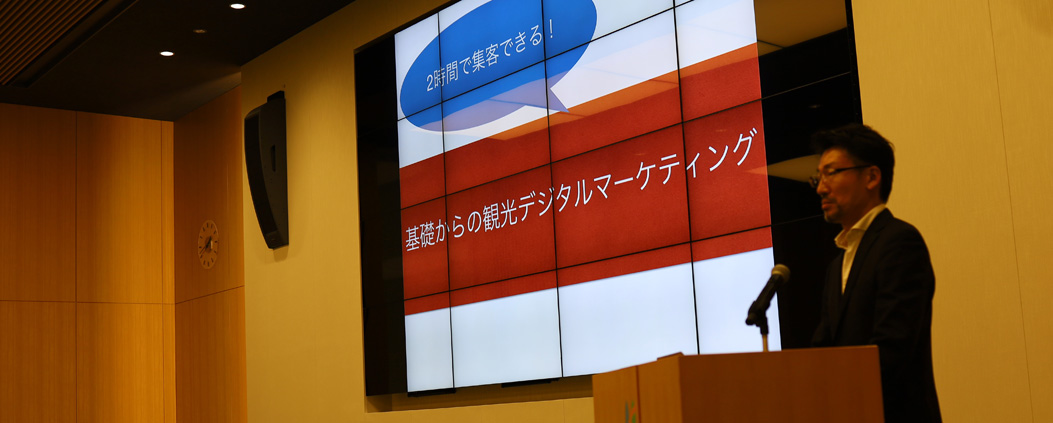 2時間で集客できる！

基礎からの観光デジタルマーケティング